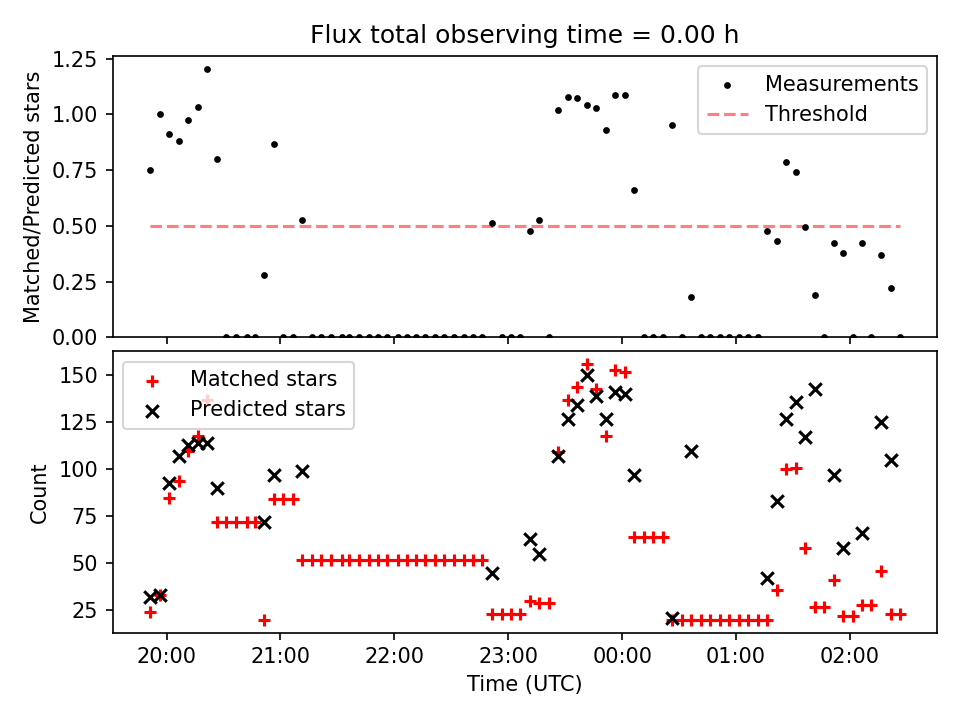 Flux total observing time = 0.00 h

Matched/Predicted stars

1.25
1.00
0.75
0.50
0.25
0.00

Measurements
Threshold

Count

150
125
100
75
50
25

Matched stars
Predicted stars

20:00
21:00
22:00
23:00
00:00
01:00
02:00

Time (UTC)